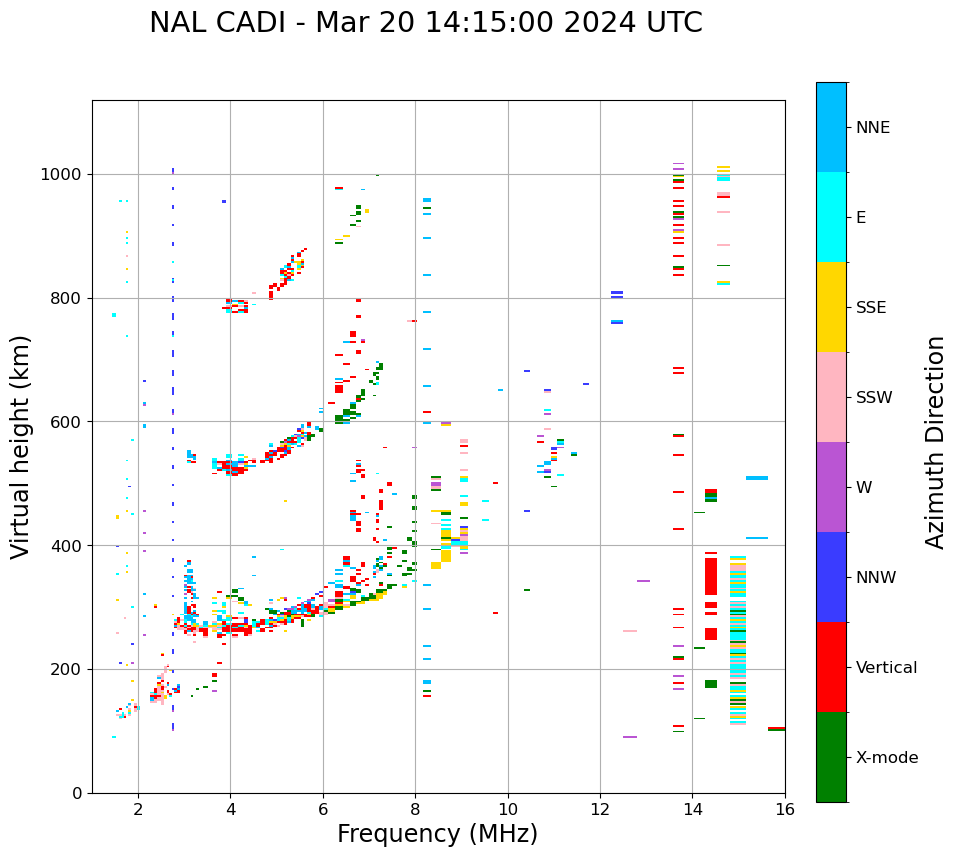 NAL CADI - Mar 20 14:15:00 2024 UTC

Virtual height (km)

1000
800
600
400
200
0

2
4
6
8
10
12
14
16

Frequency (MHz)

NNE
E
SSE
SSW
W
NNW
Vertical
X-mode

Azimuth Direction